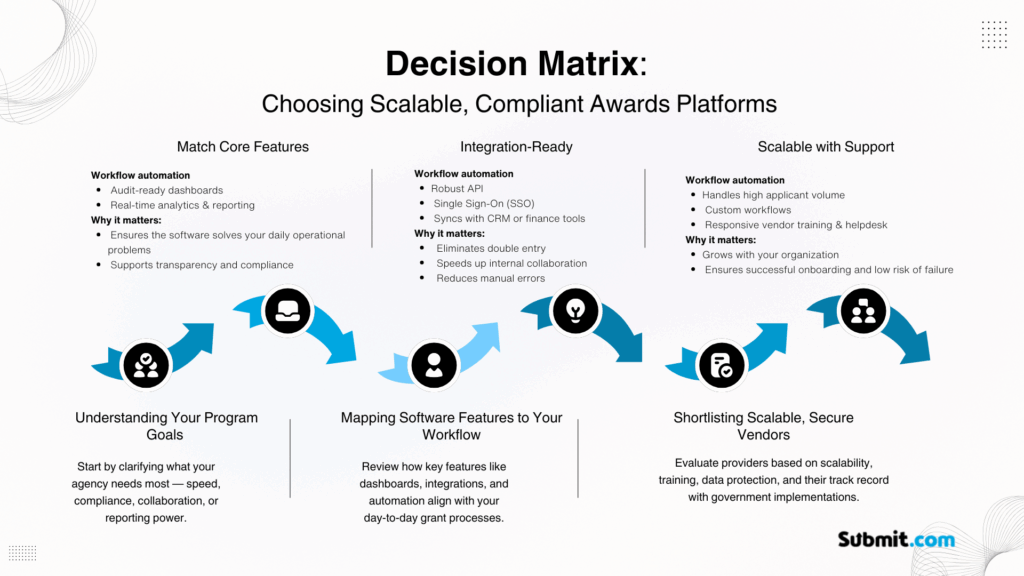 Decision Matrix:
Choosing Scalable, Compliant Awards Platforms

Match Core Features

Workflow automation
- Audit-ready dashboards
- Real-time analytics & reporting

Why it matters:
- Ensures the software solves your daily operational problems
- Supports transparency and compliance

Integration-Ready

Workflow automation
- Robust API
- Single Sign-On (SSO)
- Syncs with CRM or finance tools

Why it matters:
- Eliminates double entry
- Speeds up internal collaboration
- Reduces manual errors

Scalable with Support

Workflow automation
- Handles high applicant volume
- Custom workflows
- Responsive vendor training & helpdesk

Why it matters:
- Grows with your organization
- Ensures successful onboarding and low risk of failure

Understanding Your Program Goals

Start by clarifying what your agency needs most — speed, compliance, collaboration, or reporting power.

Mapping Software Features to Your Workflow

Review how key features like dashboards, integrations, and automation align with your day-to-day grant processes.

Shortlisting Scalable, Secure Vendors

Evaluate providers based on scalability, training, data protection, and their track record with government implementations.

Submit.com